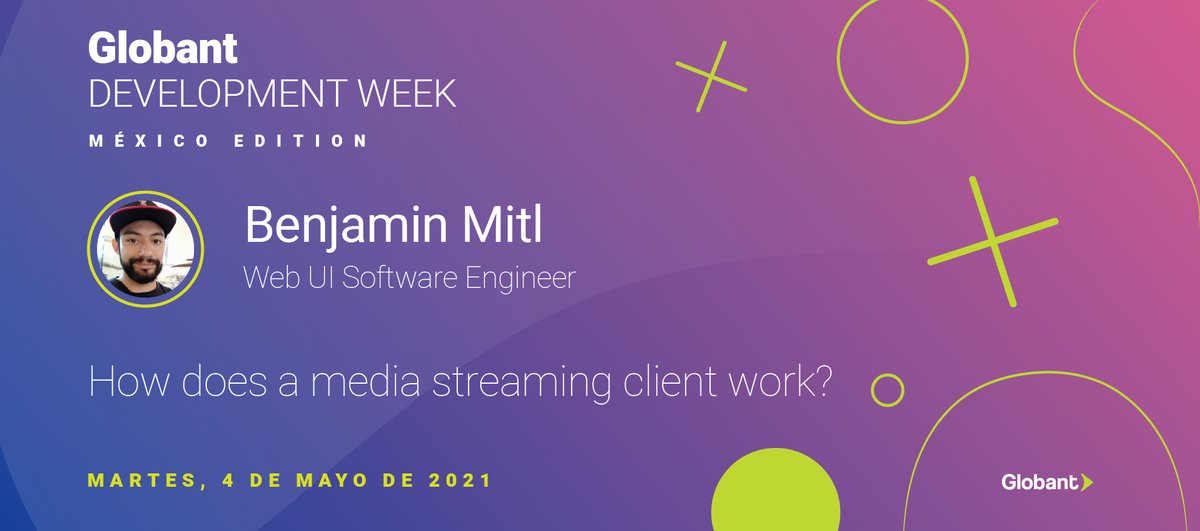 Globant
DEVELOPMENT WEEK
MÉXICO EDITION

Benjamin Mitl
Web UI Software Engineer

How does a media streaming client work?

MARTES, 4 DE MAYO DE 2021

Globant